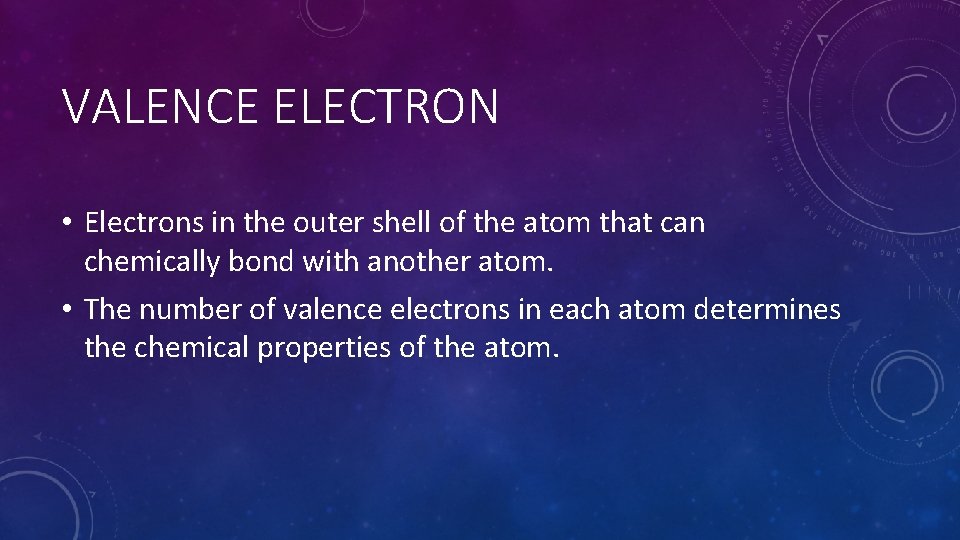 VALENCE ELECTRON

• Electrons in the outer shell of the atom that can chemically bond with another atom.

• The number of valence electrons in each atom determines the chemical properties of the atom.